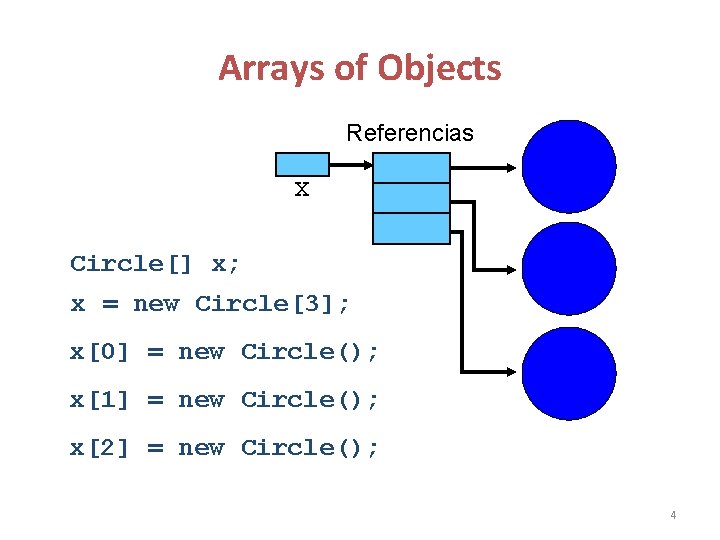 Arrays of Objects

Referencias

x

Circle[] x;

x = new Circle[3];

x[0] = new Circle();

x[1] = new Circle();

x[2] = new Circle();

4